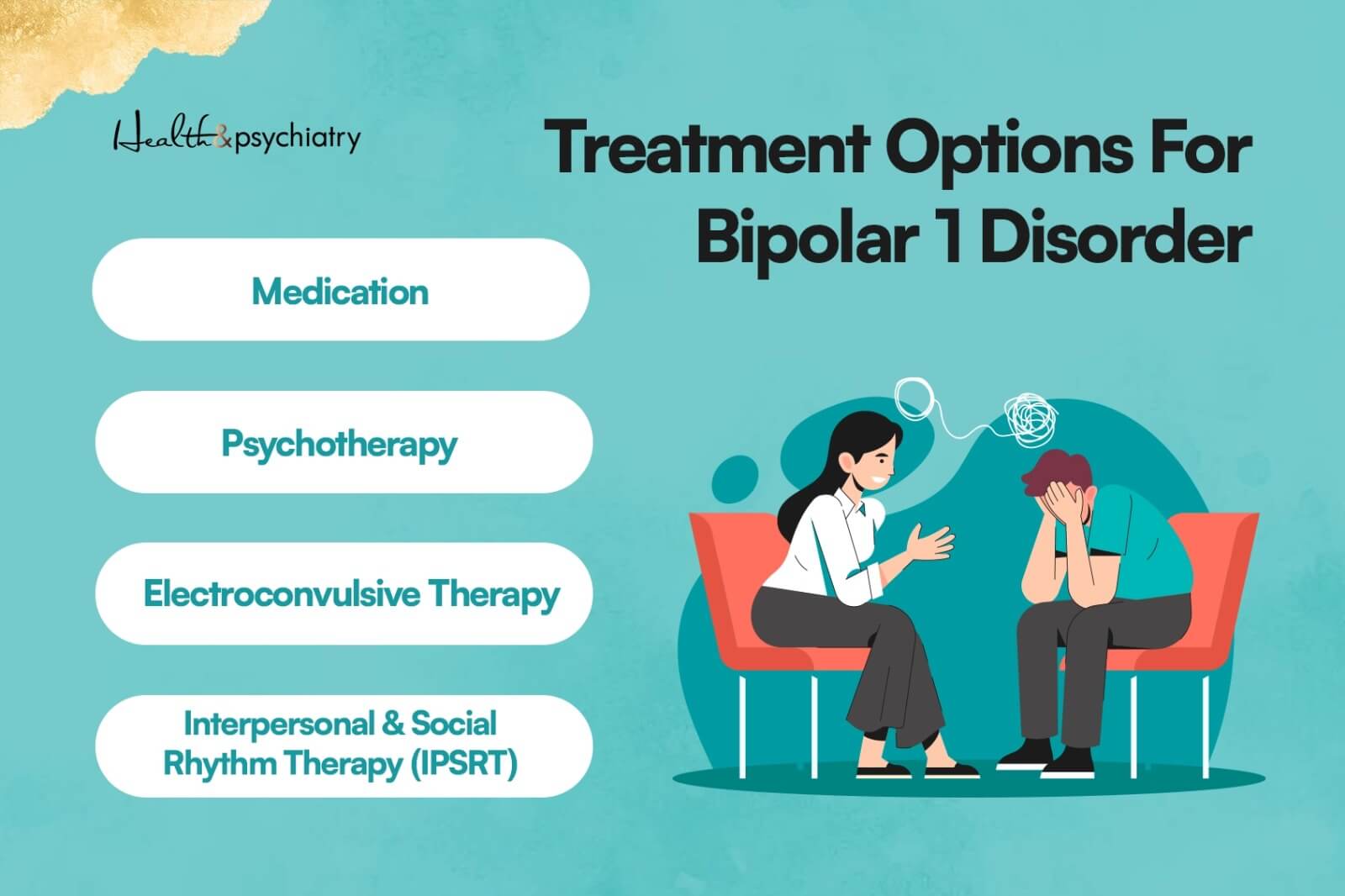 Health&psychiatry

Treatment Options For Bipolar 1 Disorder

Medication

Psychotherapy

Electroconvulsive Therapy

Interpersonal & Social Rhythm Therapy (IPSRT)